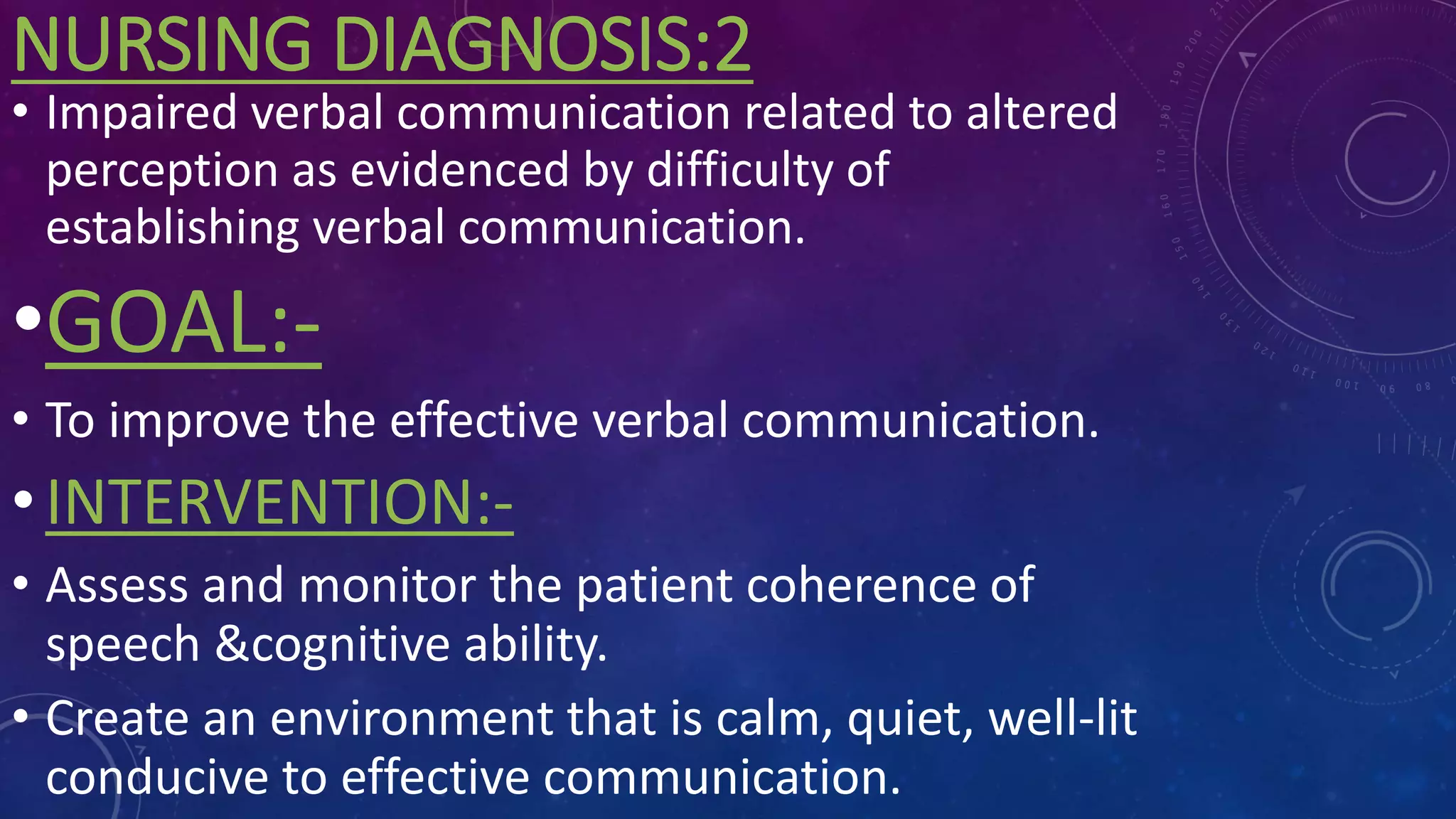 NURSING DIAGNOSIS:2

• Impaired verbal communication related to altered perception as evidenced by difficulty of establishing verbal communication.

• GOAL:-

• To improve the effective verbal communication.

• INTERVENTION:-

• Assess and monitor the patient coherence of speech &cognitive ability.

• Create an environment that is calm, quiet, well-lit conducive to effective communication.